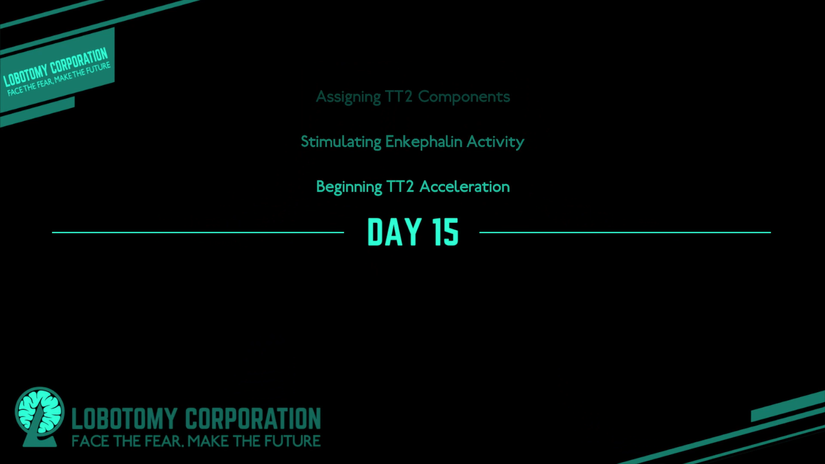 LOBOTOMY CORPORATION
FACE THE FEAR, MAKE THE FUTURE

Assigning TT2 Components

Stimulating Enkephalin Activity

Beginning TT2 Acceleration

DAY 15

LOBOTOMY CORPORATION
FACE THE FEAR, MAKE THE FUTURE